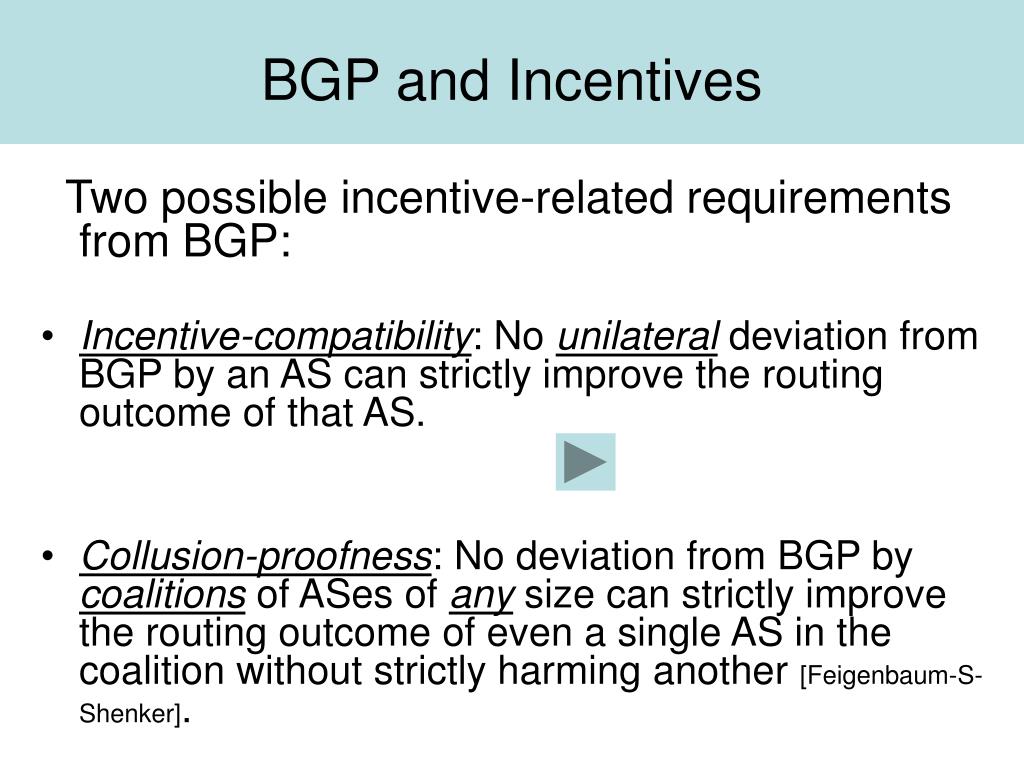 BGP and Incentives

Two possible incentive-related requirements from BGP:

• Incentive-compatibility: No unilateral deviation from BGP by an AS can strictly improve the routing outcome of that AS.

• Collusion-proofness: No deviation from BGP by coalitions of ASes of any size can strictly improve the routing outcome of even a single AS in the coalition without strictly harming another [Feigenbaum-S-Shenker].